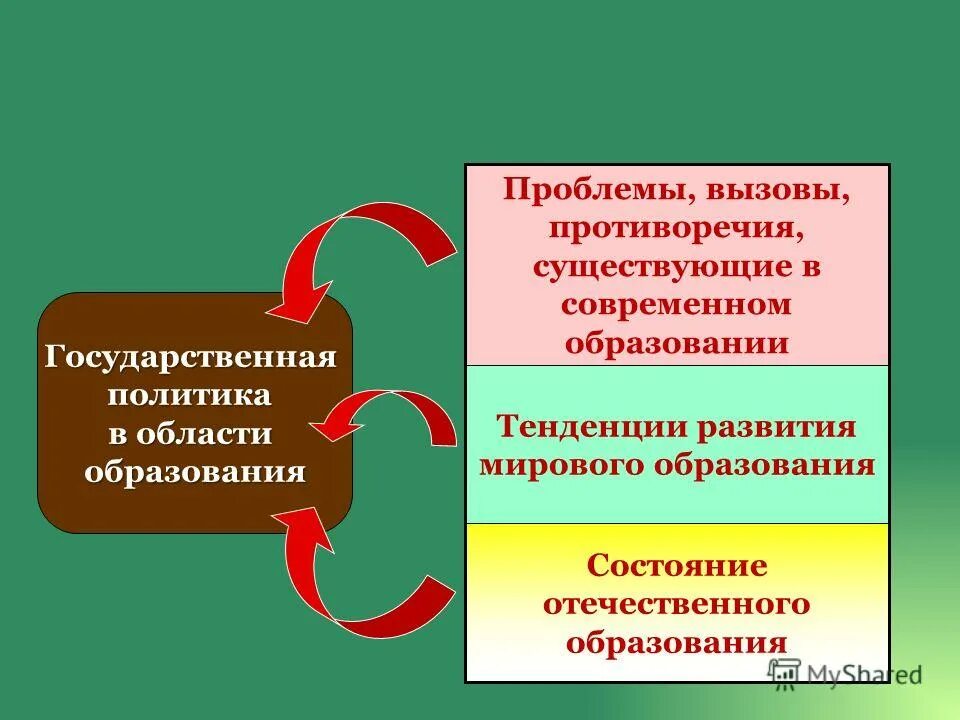 Государственная политика в области образования

Проблемы, вызовы, противоречия, существующие в современном образовании

Тенденции развития мирового образования

Состояние отечественного образования

MyShared